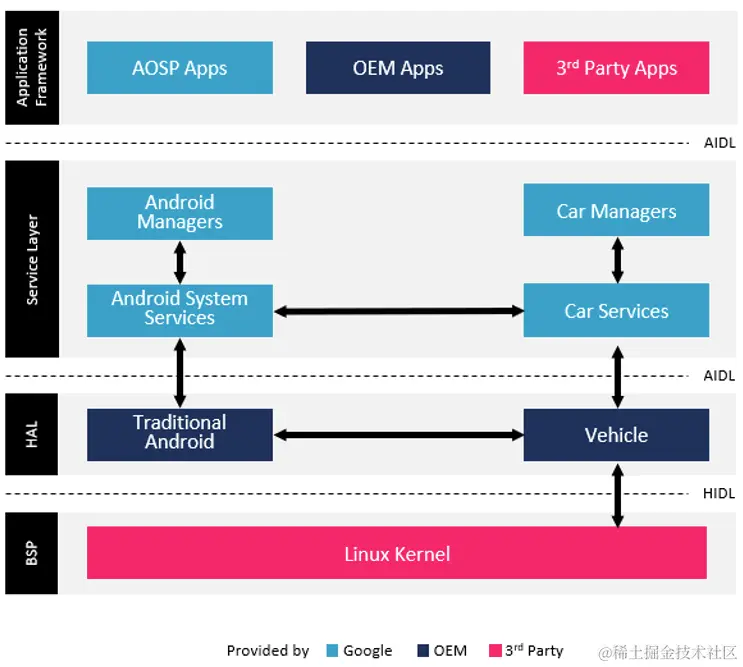 Application Framework

AOSP Apps

OEM Apps

3$^{rd}$ Party Apps

AIDL

Service Layer

Android Managers

Car Managers

Android System Services

Car Services

AIDL

HAL

Traditional Android

Vehicle

HIDL

BSP

Linux Kernel

Provided by Google OEM 3$^{rd}$ Party

@稀土掘金技术社区